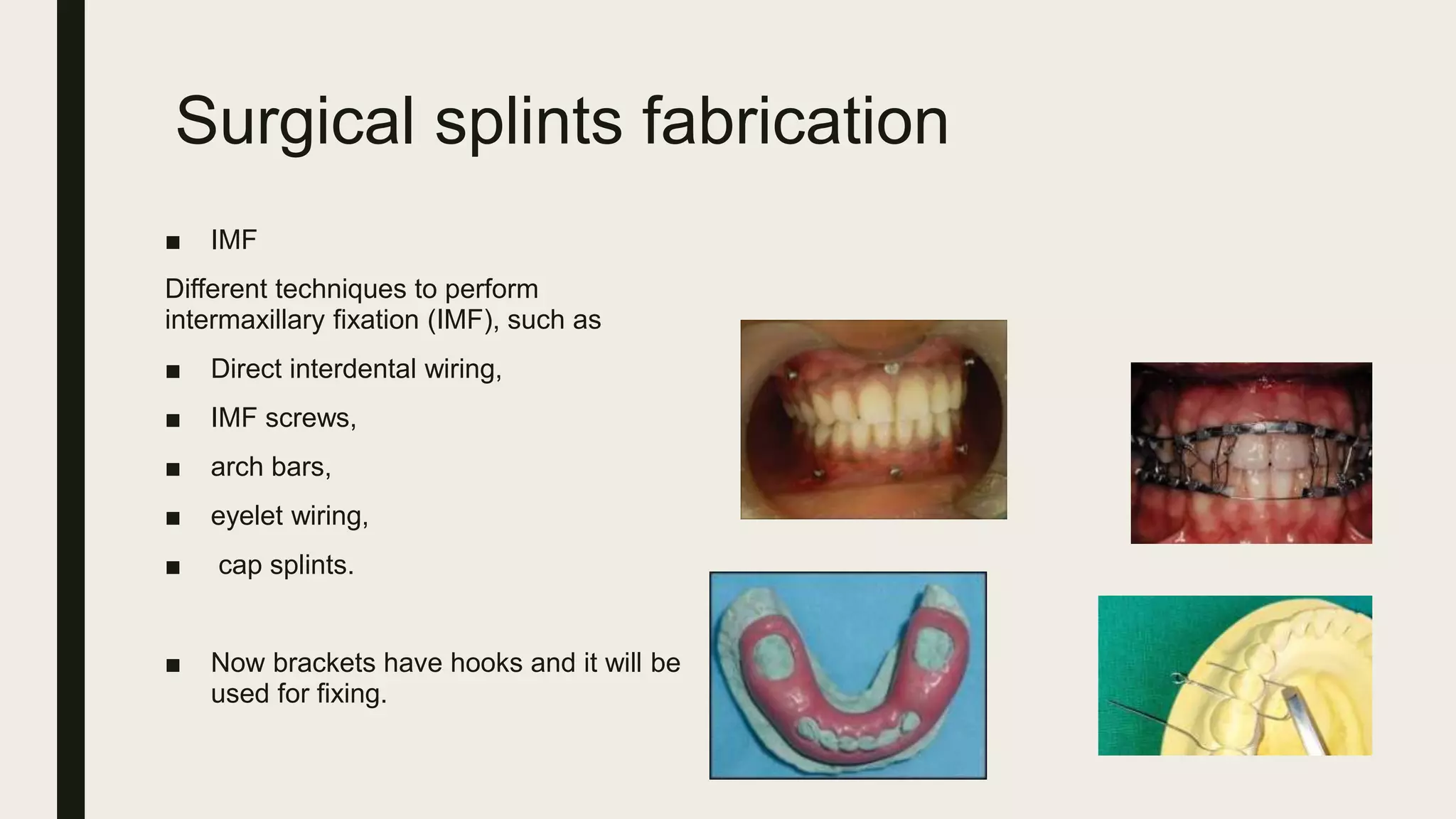 Surgical splints fabrication

■ IMF

Different techniques to perform intermaxillary fixation (IMF), such as

■ Direct interdental wiring,

■ IMF screws,

■ arch bars,

■ eyelet wiring,

■ cap splints.

■ Now brackets have hooks and it will be used for fixing.